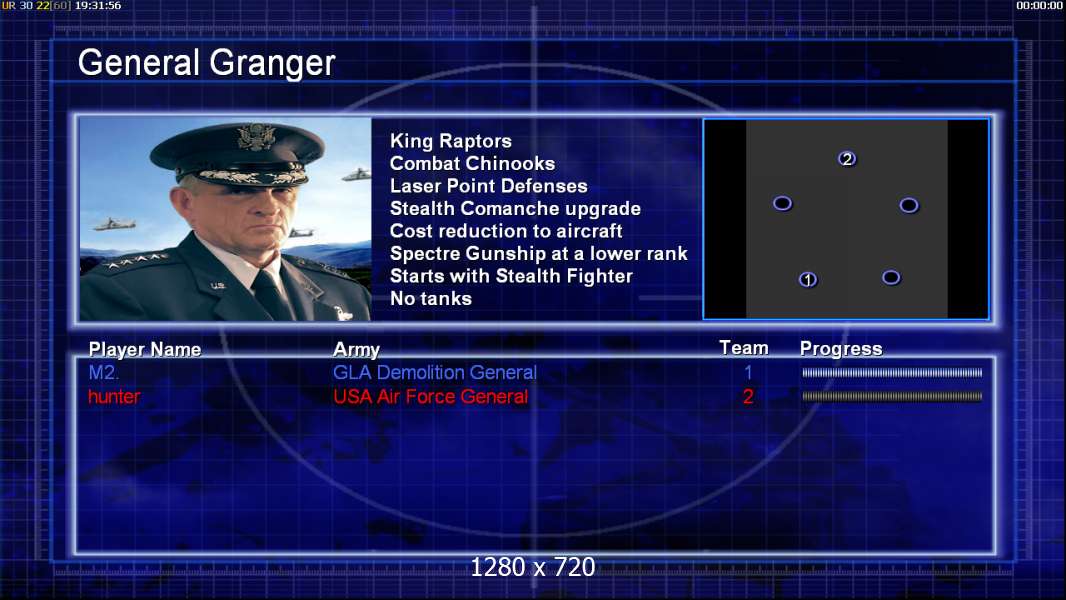 UR 30 22[60] 19:31:56

00:00:00

General Granger

King Raptors
Combat Chinooks
Laser Point Defenses
Stealth Comanche upgrade
Cost reduction to aircraft
Spectre Gunship at a lower rank
Starts with Stealth Fighter
No tanks

2

1

| Player Name | Army | Team | Progress |
|---|---|---|---|
| M2. | GLA Demolition General | 1 | |
| hunter | USA Air Force General | 2 | |

1280 x 720